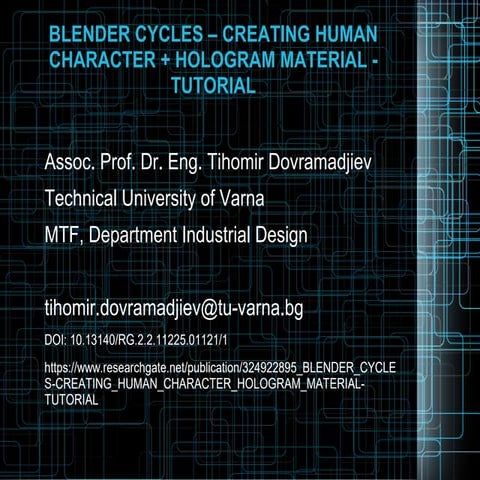 BLENDER CYCLES – CREATING HUMAN CHARACTER + HOLOGRAM MATERIAL - TUTORIAL

Assoc. Prof. Dr. Eng. Tihomir Dovramadjiev

Technical University of Varna

MTF, Department Industrial Design

tihomir.dovramadjiev@tu-varna.bg

DOI: 10.13140/RG.2.2.11225.01121/1

https://www.researchgate.net/publication/324922895_BLENDER_CYCLES-CREATING_HUMAN_CHARACTER_HOLOGRAM_MATERIAL-TUTORIAL